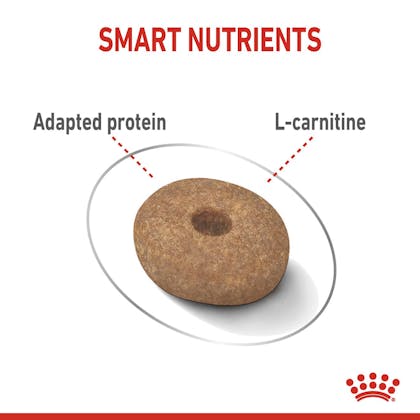 SMART NUTRIENTS

Adapted protein

L-carnitine